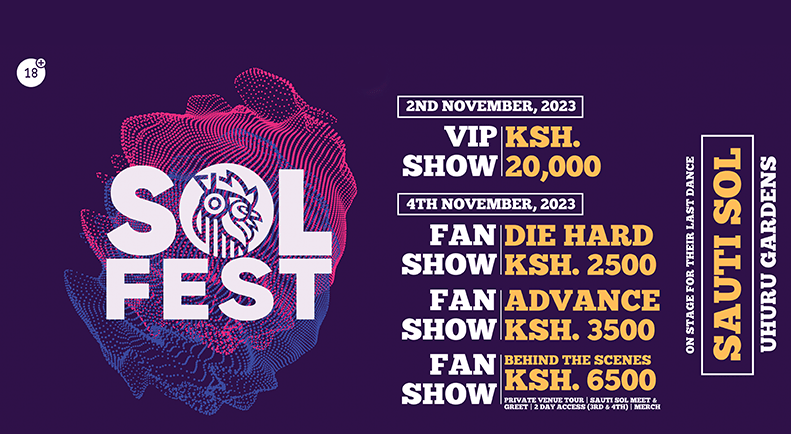 18+

SOL FEST

2ND NOVEMBER, 2023

VIP SHOW

KSH. 20,000

4TH NOVEMBER, 2023

FAN SHOW

DIE HARD KSH. 2500

FAN SHOW

ADVANCE KSH. 3500

FAN SHOW

BEHIND THE SCENES KSH. 6500

PRIVATE VENUE TOUR | SAUTI SOL MEET & GREET | 2 DAY ACCESS (3RD & 4TH) | MERCH

ON STAGE FOR THEIR LAST DANCE

SAUTI SOL

UHURU GARDENS